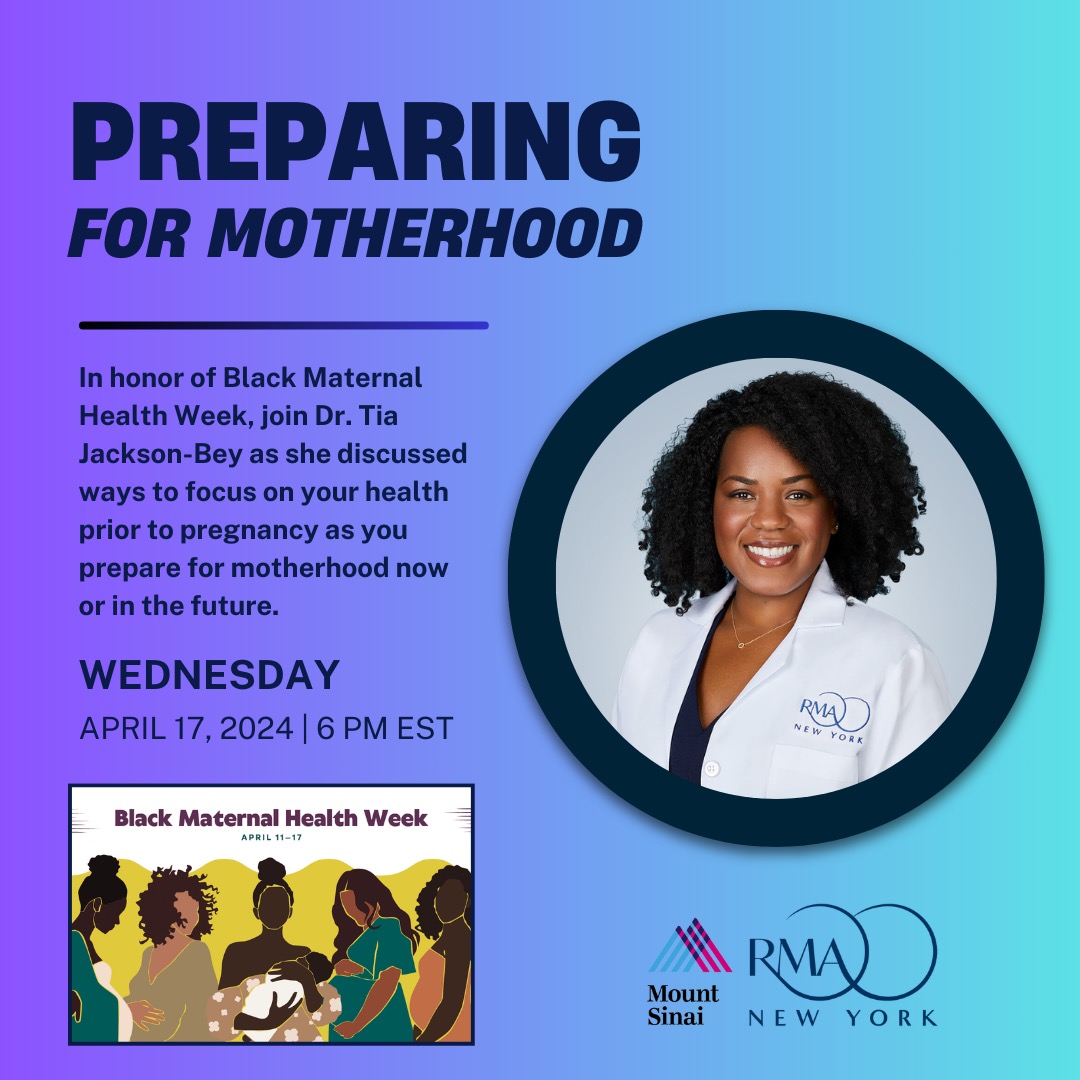 PREPARING
FOR MOTHERHOOD

In honor of Black Maternal Health Week, join Dr. Tia Jackson-Bey as she discussed ways to focus on your health prior to pregnancy as you prepare for motherhood now or in the future.

WEDNESDAY
APRIL 17, 2024 | 6 PM EST

Black Maternal Health Week
APRIL 11–17

RMA
NEW YORK

Mount Sinai

RMA
NEW YORK